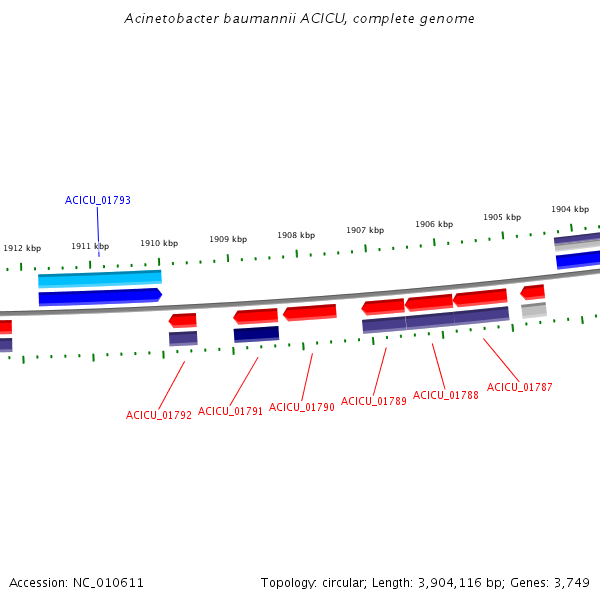 Acinetobacter baumannii ACICU, complete genome

ACICU_01793

1912 kbp
1911 kbp
1910 kbp
1909 kbp
1908 kbp
1907 kbp
1906 kbp
1905 kbp
1904 kbp

ACICU_01792
ACICU_01791
ACICU_01790
ACICU_01789
ACICU_01788
ACICU_01787

Accession: NC_010611

Topology: circular; Length: 3,904,116 bp; Genes: 3,749